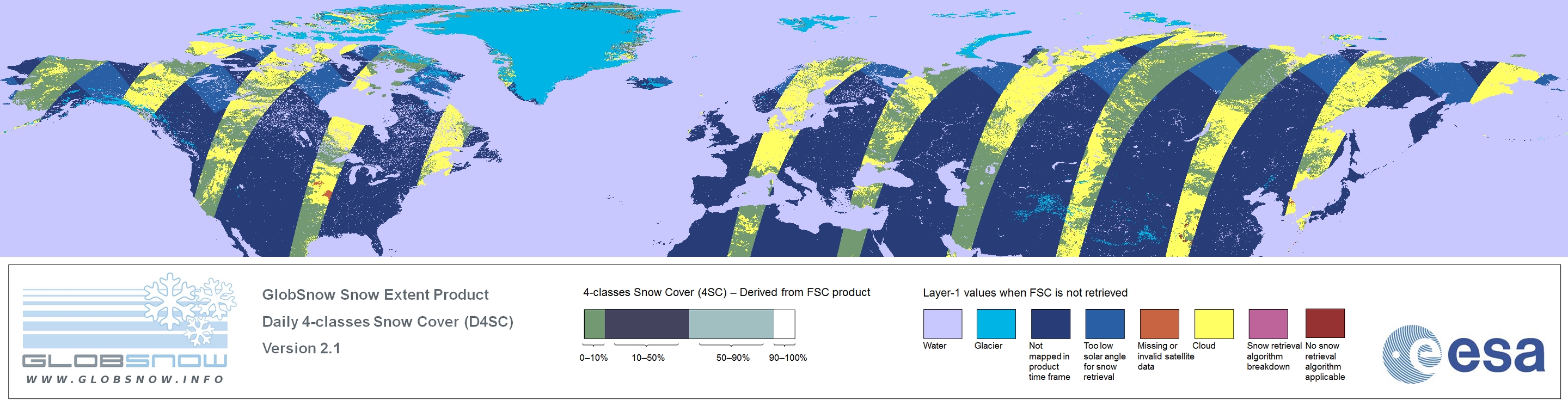 GLOBSNOW
WWW.GLOBSNOW.INFO

GlobSnow Snow Extent Product
Daily 4-classes Snow Cover (D4SC)
Version 2.1

4-classes Snow Cover (4SC) – Derived from FSC product

0–10%
10–50%
50–90%
90–100%

Layer-1 values when FSC is not retrieved

Water
Glacier
Not mapped in product time frame
Too low solar angle for snow retrieval
Missing or invalid satellite data
Cloud
Snow retrieval algorithm breakdown
No snow retrieval algorithm applicable

esa